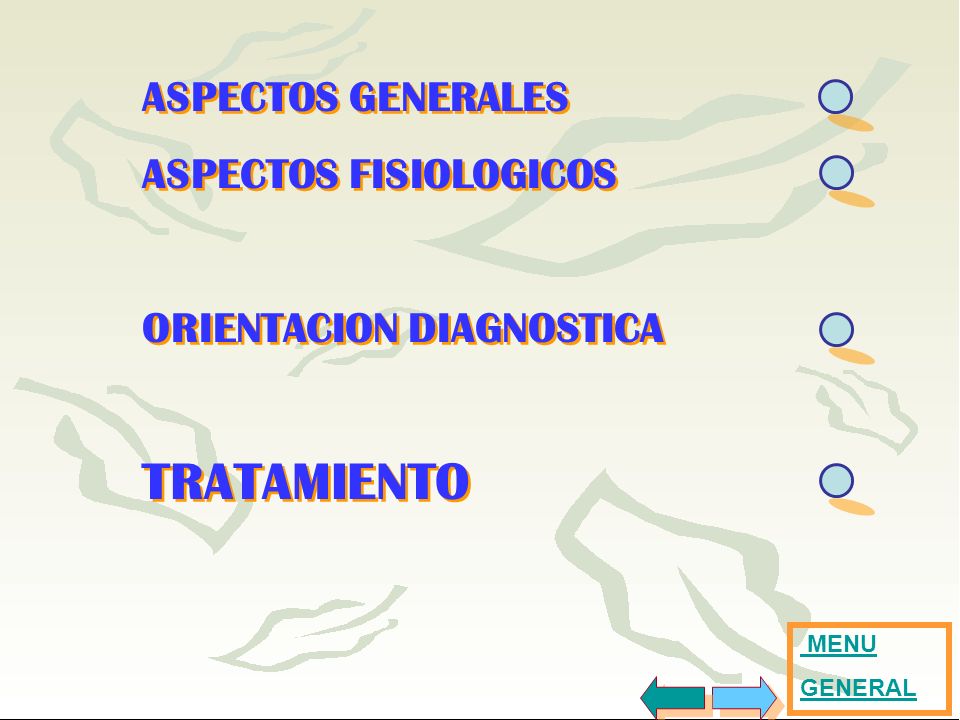 ASPECTOS GENERALES

ASPECTOS FISIOLOGICOS

ORIENTACION DIAGNOSTICA

TRATAMIENTO

MENU GENERAL